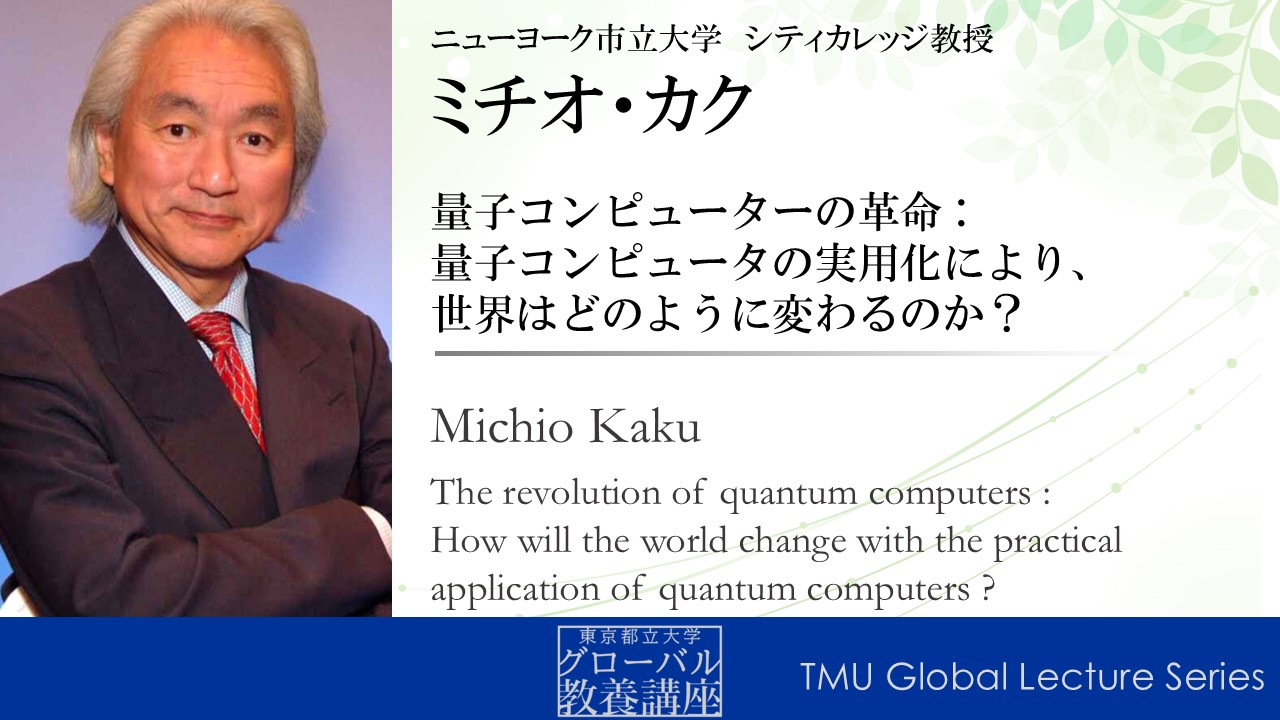 ニューヨーク市立大学　シティカレッジ教授

ミチオ・カク

量子コンピューターの革命：
量子コンピュータの実用化により、
世界はどのように変わるのか？

Michio Kaku

The revolution of quantum computers :
How will the world change with the practical application of quantum computers ?

東京都立大学
グローバル
教養講座

TMU Global Lecture Series